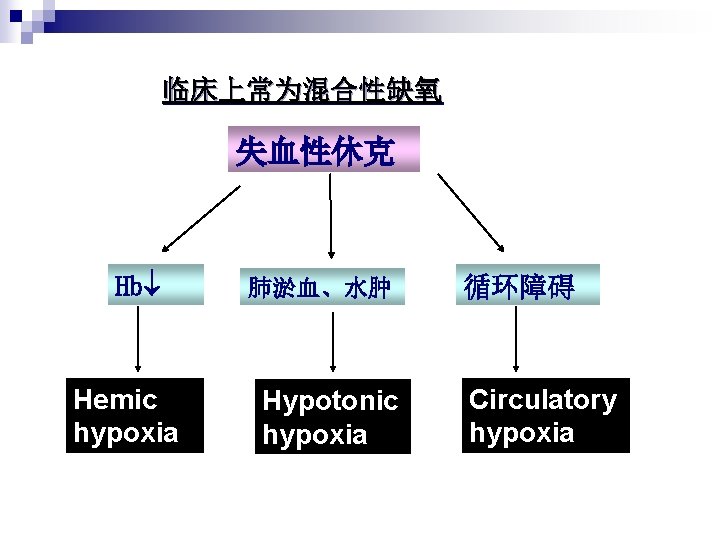 临床上常为混合性缺氧

失血性休克

Hb↓

肺淤血、水肿

循环障碍

Hemic hypoxia

Hypotonic hypoxia

Circulatory hypoxia